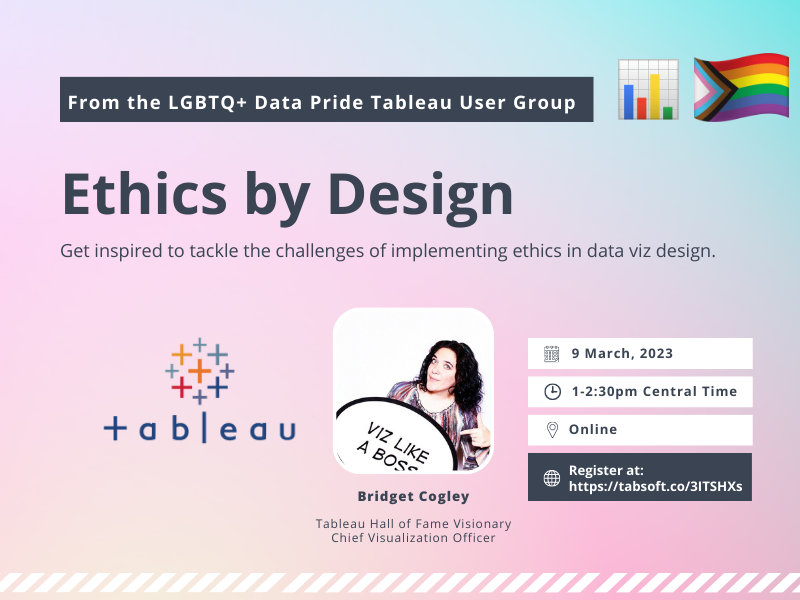 From the LGBTQ+ Data Pride Tableau User Group

Ethics by Design

Get inspired to tackle the challenges of implementing ethics in data viz design.

+ a b | e a u

VIZ LIKE A BOSS

Bridget Cogley

Tableau Hall of Fame Visionary
Chief Visualization Officer

9 March, 2023

1-2:30pm Central Time

Online

Register at:
https://tabsoft.co/3ITSHXs